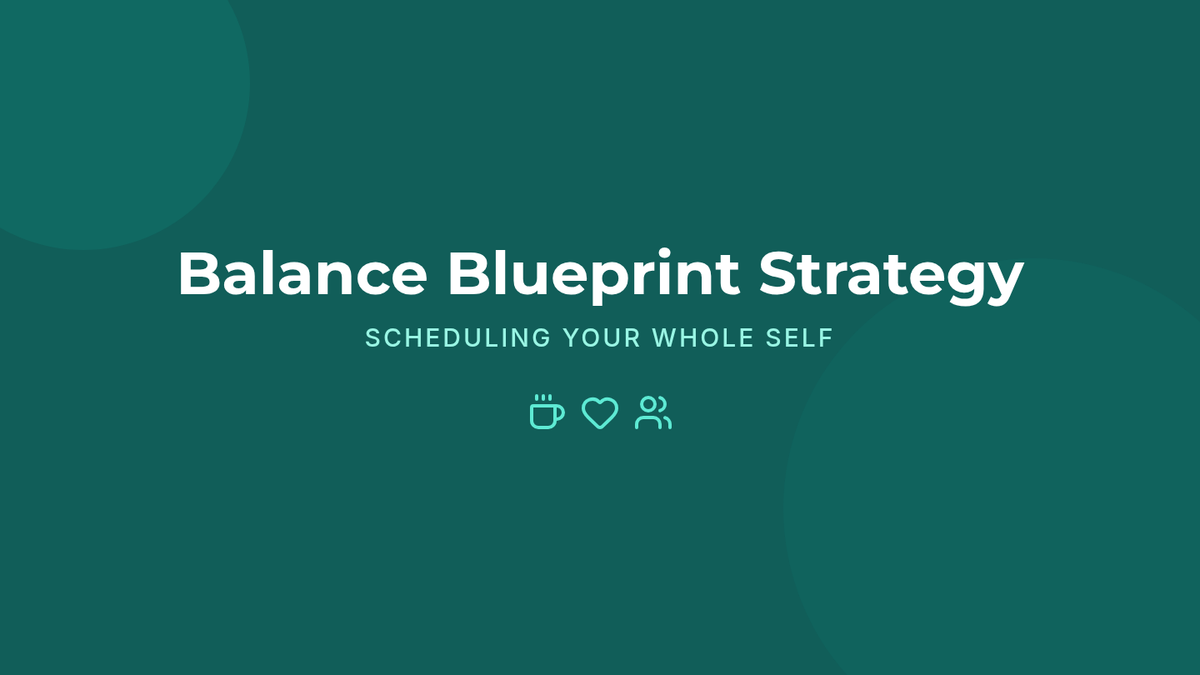 Balance Blueprint Strategy

SCHEDULING YOUR WHOLE SELF